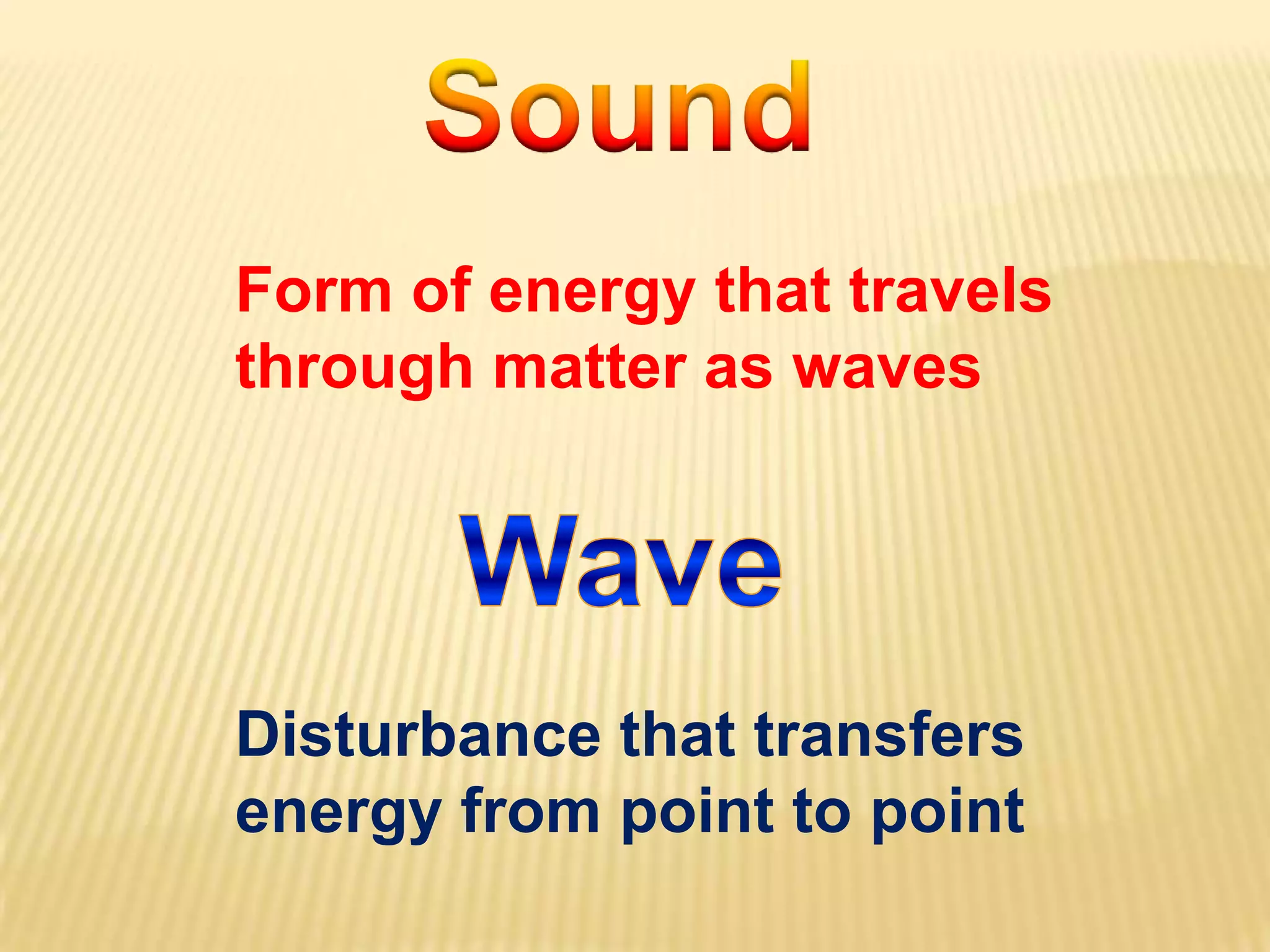 Sound

Form of energy that travels through matter as waves

Wave

Disturbance that transfers energy from point to point